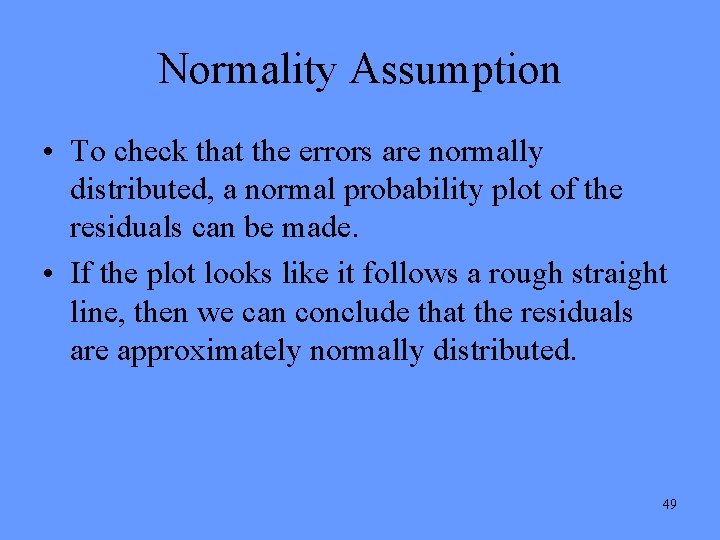 Normality Assumption

• To check that the errors are normally distributed, a normal probability plot of the residuals can be made.

• If the plot looks like it follows a rough straight line, then we can conclude that the residuals are approximately normally distributed.

49